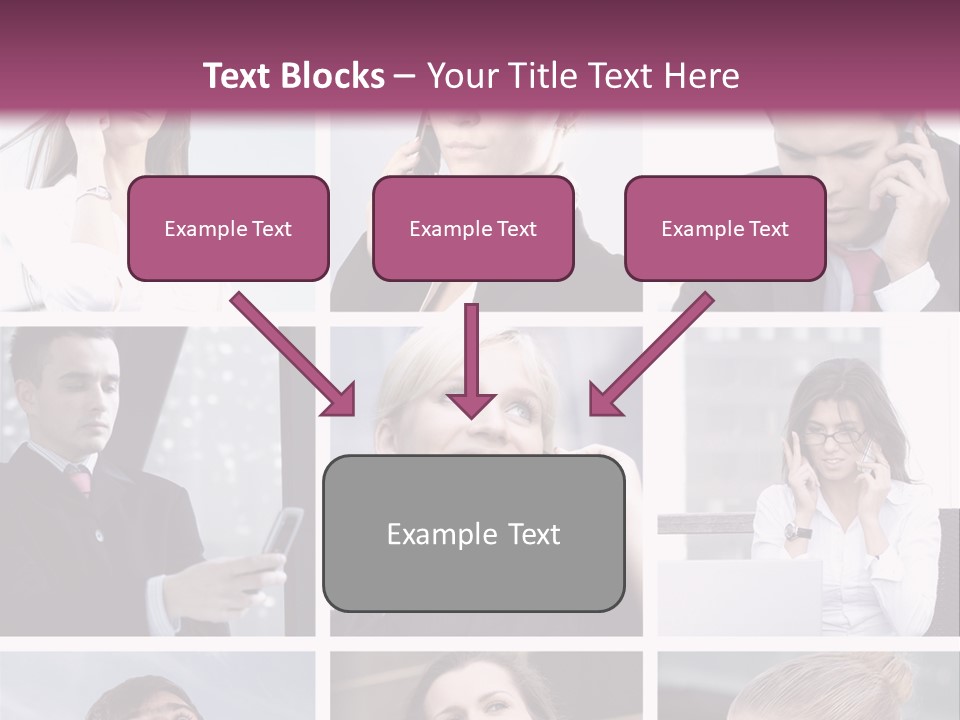 Text Blocks – Your Title Text Here

Example Text

Example Text

Example Text

Example Text